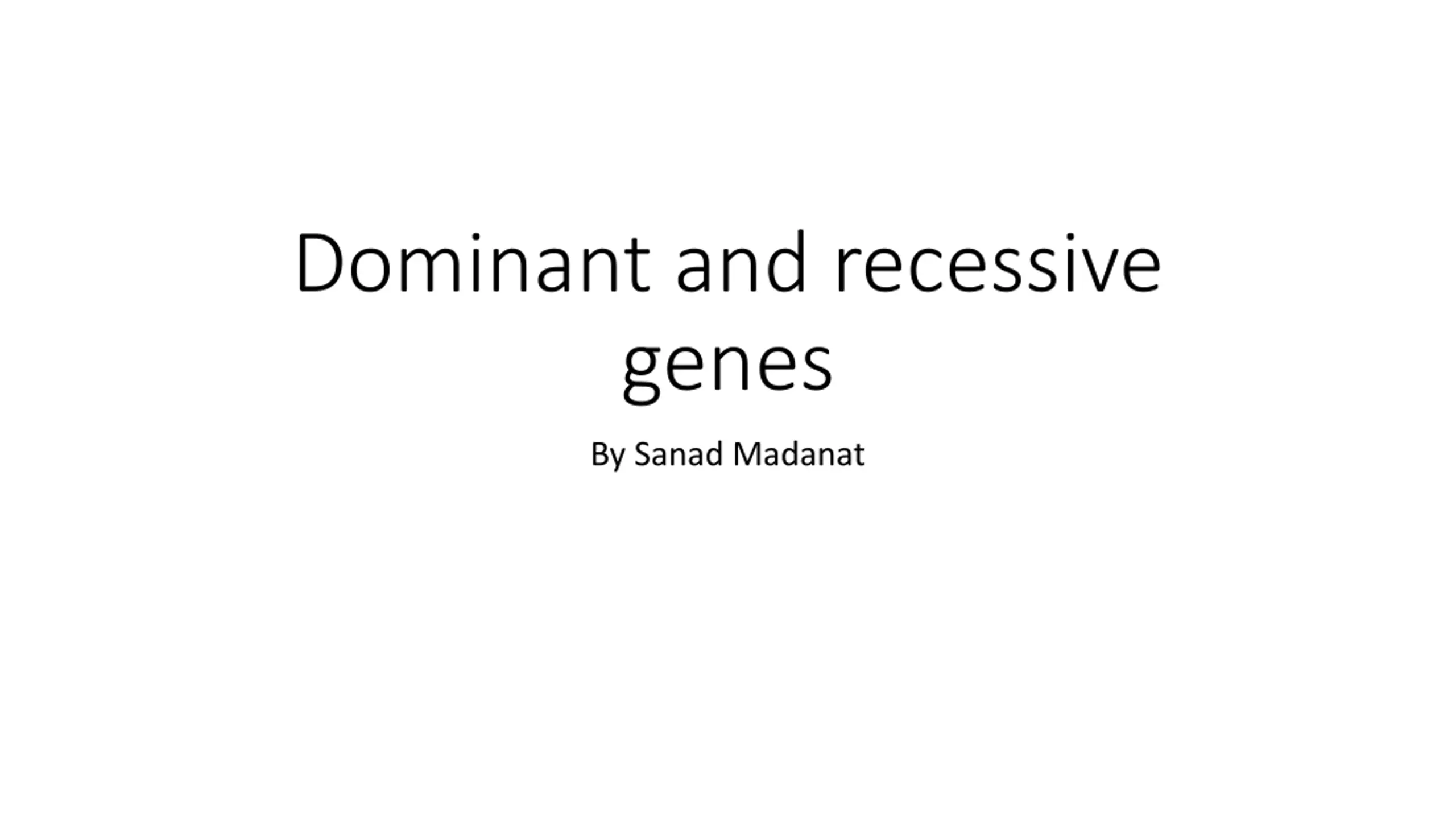 Dominant and recessive genes

By Sanad Madanat